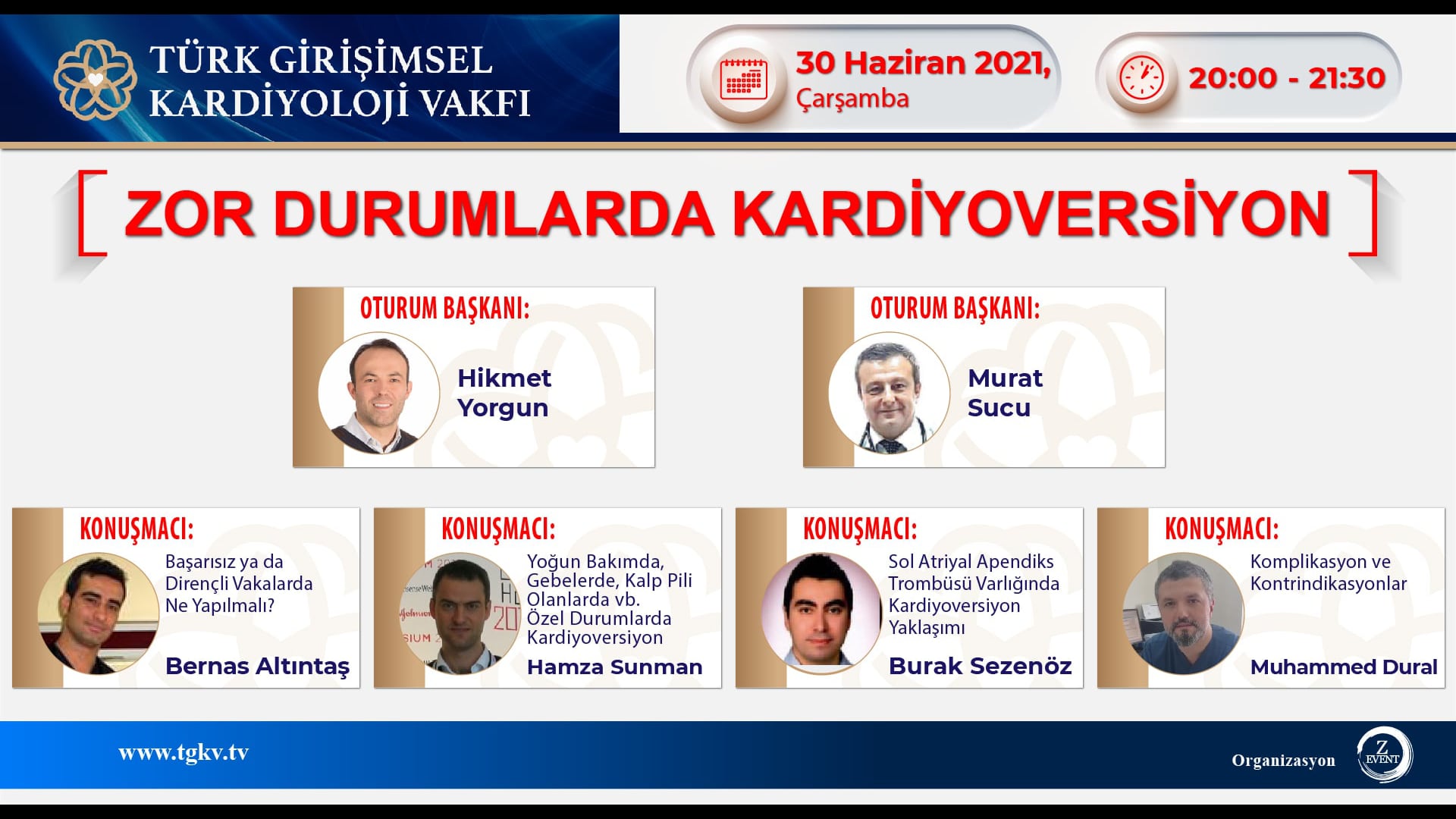 TÜRK GİRİŞİMSEL KARDİYOLOJİ VAKFI

30 Haziran 2021, Çarşamba

20:00 - 21:30

ZOR DURUMLARDA KARDİYOVERSİYON

OTURUM BAŞKANI:
Hikmet Yorgun

OTURUM BAŞKANI:
Murat Sucu

KONUŞMACI:
Başarısız ya da Dirençli Vakalarda Ne Yapılmalı?
Bernas Altıntaş

KONUŞMACI:
Yoğun Bakımda, Gebelerde, Kalp Pili Olanlarda vb. Özel Durumlarda Kardiyoversiyon
Hamza Sunman

KONUŞMACI:
Sol Atriyal Apendiks Trombüsü Varlığında Kardiyoversiyon Yaklaşımı
Burak Sezenöz

KONUŞMACI:
Komplikasyon ve Kontrindikasyonlar
Muhammed Dural

www.tgkv.tv

Organizasyon

Z EVENT